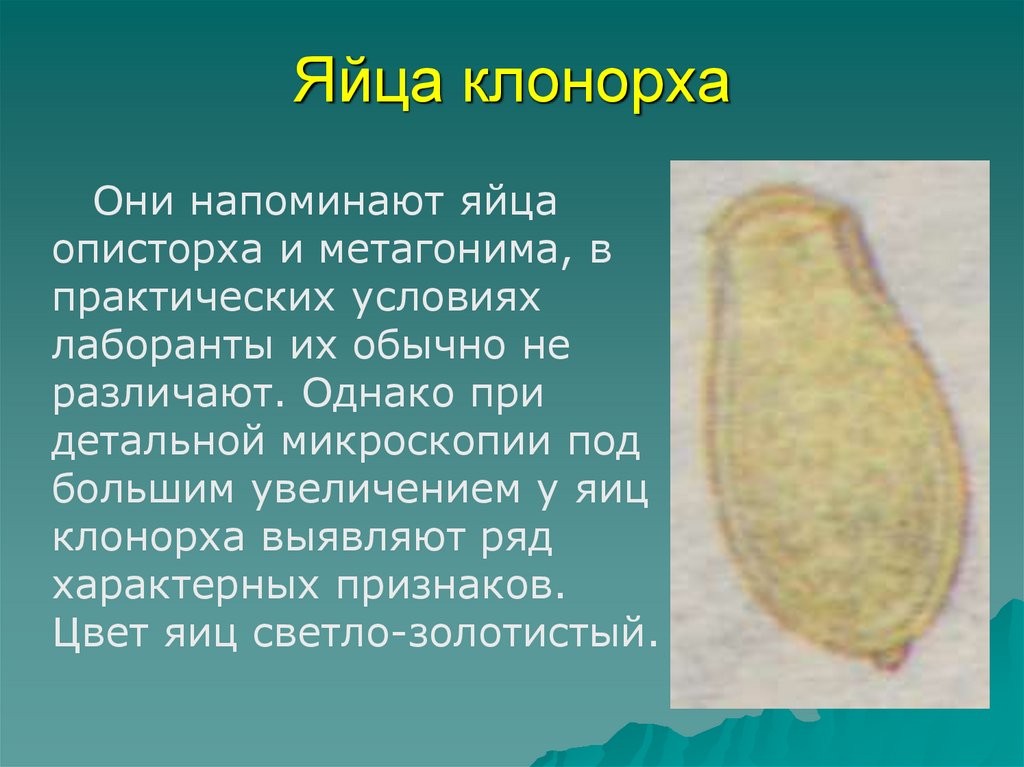 Яйца клонорха

Они напоминают яйца описторха и метагонима, в практических условиях лаборанты их обычно не различают. Однако при детальной микроскопии под большим увеличением у яиц клонорха выявляют ряд характерных признаков. Цвет яиц светло-золотистый.